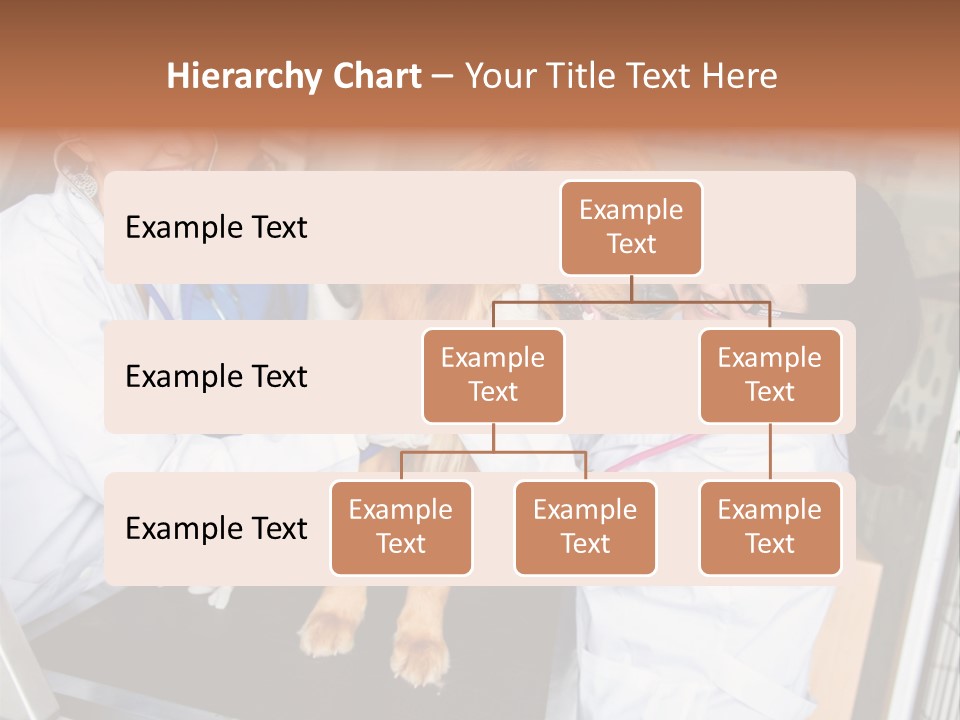 Hierarchy Chart – Your Title Text Here

Example Text

Example Text

Example Text

Example Text

Example Text

Example Text

Example Text

Example Text

Example Text